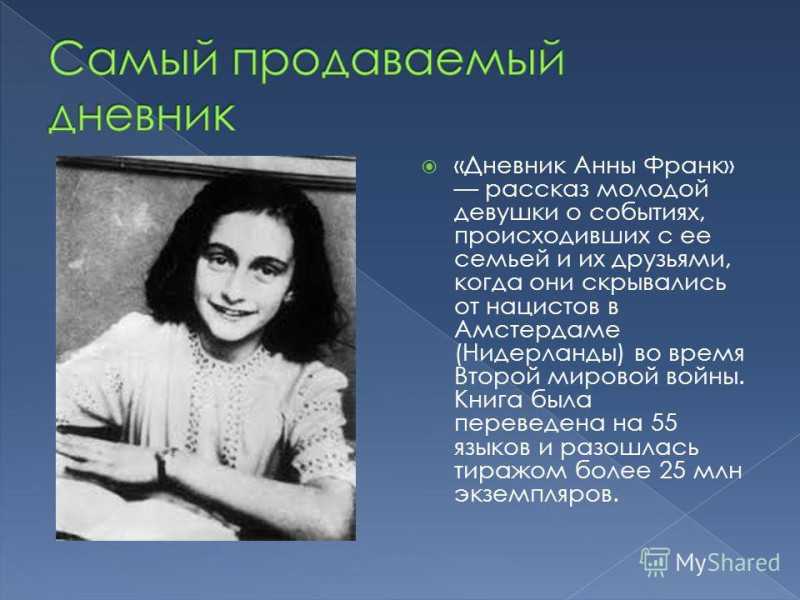 Самый продаваемый дневник

«Дневник Анны Франк» — рассказ молодой девушки о событиях, происходивших с ее семьей и их друзьями, когда они скрывались от нацистов в Амстердаме (Нидерланды) во время Второй мировой войны. Книга была переведена на 55 языков и разошлась тиражом более 25 млн экземпляров.

MyShared